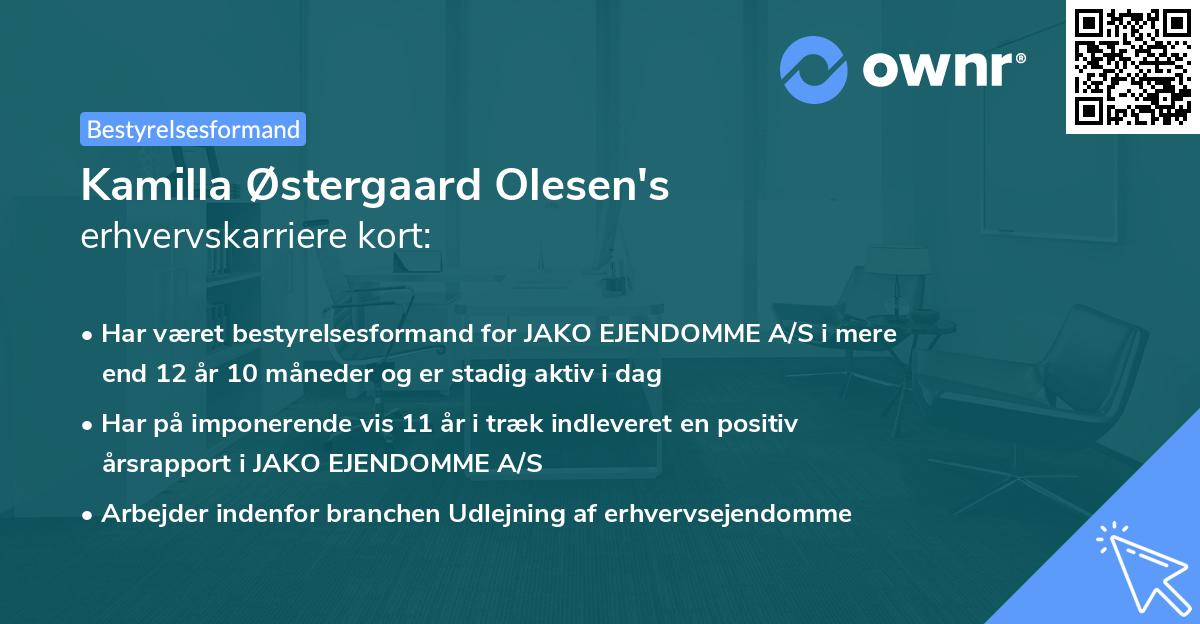 ownr®

Bestyrelsesformand

Kamilla Østergaard Olesen's
erhvervskarriere kort:

• Har været bestyrelsesformand for JAKO EJENDOMME A/S i mere end 12 år 10 måneder og er stadig aktiv i dag

• Har på imponerende vis 11 år i træk indleveret en positiv årsrapport i JAKO EJENDOMME A/S

• Arbejder indenfor branchen Udlejning af erhvervsejendomme